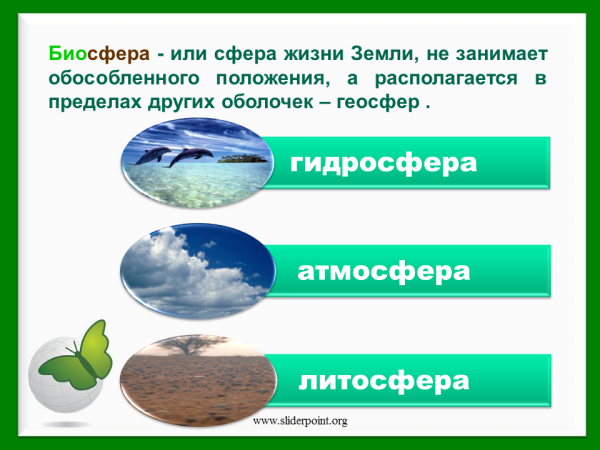 Биосфера - или сфера жизни Земли, не занимает обособленного положения, а располагается в пределах других оболочек – геосфер .

гидросфера

атмосфера

литосфера

www.sliderpoint.org